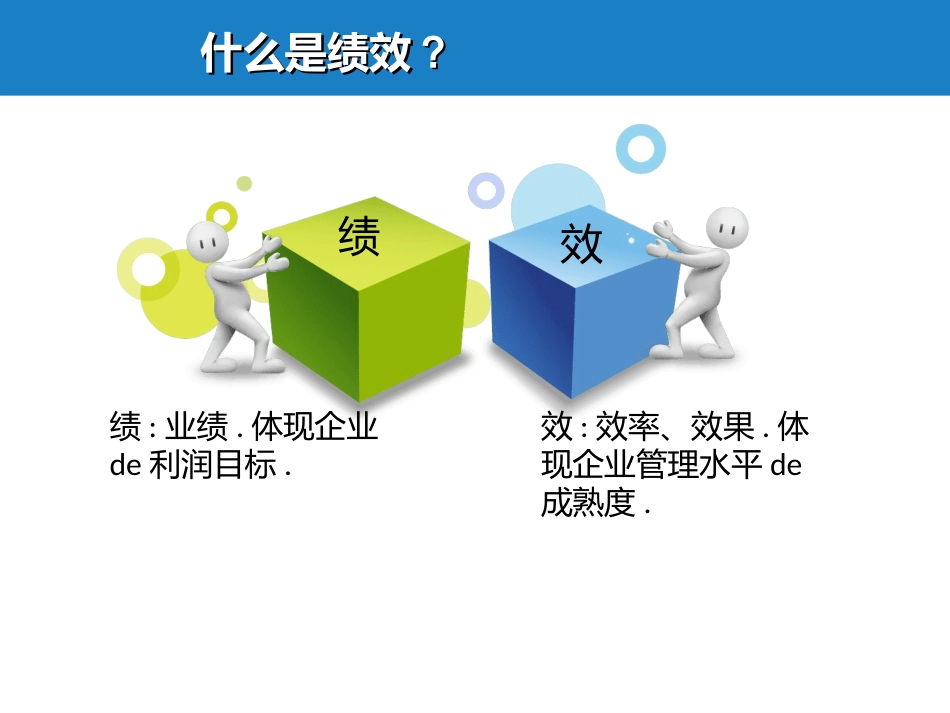 什么是绩效？

绩

效

绩 : 业绩 . 体现企业 de 利润目标 .

效 : 效率、效果 . 体现企业管理水平 de 成熟度 .